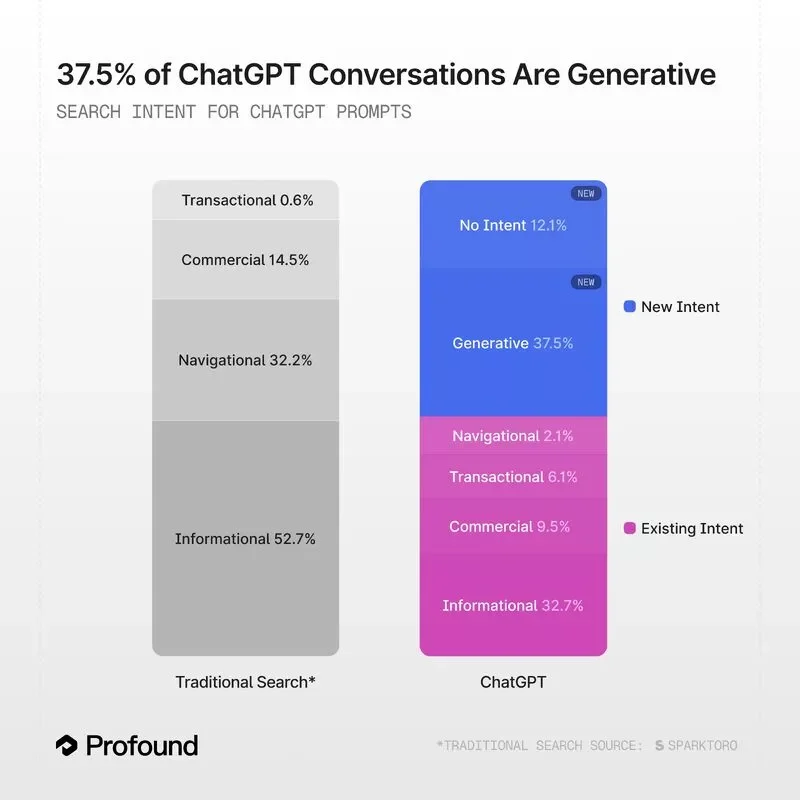 37.5% of ChatGPT Conversations Are Generative

SEARCH INTENT FOR CHATGPT PROMPTS

Transactional 0.6%

Commercial 14.5%

Navigational 32.2%

Informational 52.7%

Traditional Search*

NEW

No Intent 12.1%

NEW

Generative 37.5%

Navigational 2.1%

Transactional 6.1%

Commercial 9.5%

Informational 32.7%

ChatGPT

New Intent

Existing Intent

Profound

*TRADITIONAL SEARCH SOURCE: SPARKTORO